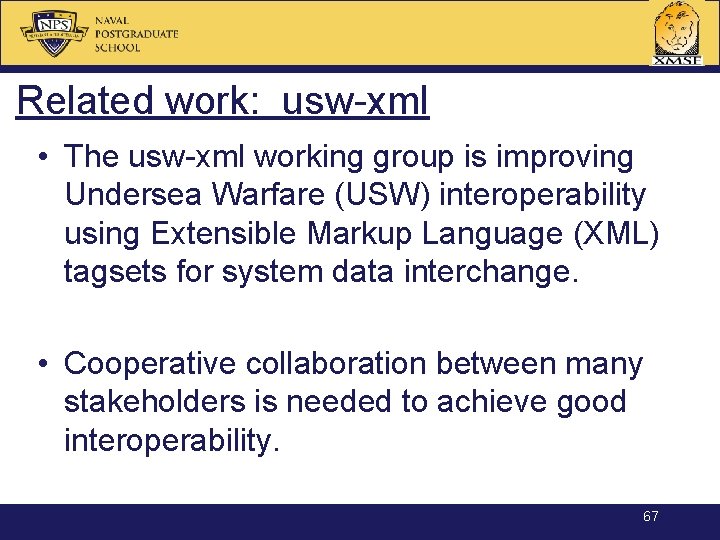 NPS

NAVAL
POSTGRADUATE
SCHOOL

XMSF

Related work: usw-xml

• The usw-xml working group is improving Undersea Warfare (USW) interoperability using Extensible Markup Language (XML) tagsets for system data interchange.

• Cooperative collaboration between many stakeholders is needed to achieve good interoperability.

67